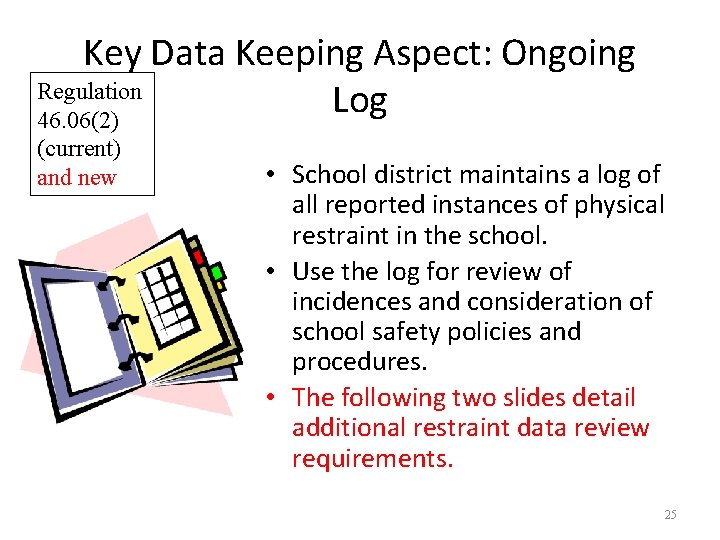 Key Data Keeping Aspect: Ongoing Log

Regulation 46.06(2) (current) and new

• School district maintains a log of all reported instances of physical restraint in the school.
• Use the log for review of incidences and consideration of school safety policies and procedures.
• The following two slides detail additional restraint data review requirements.

25